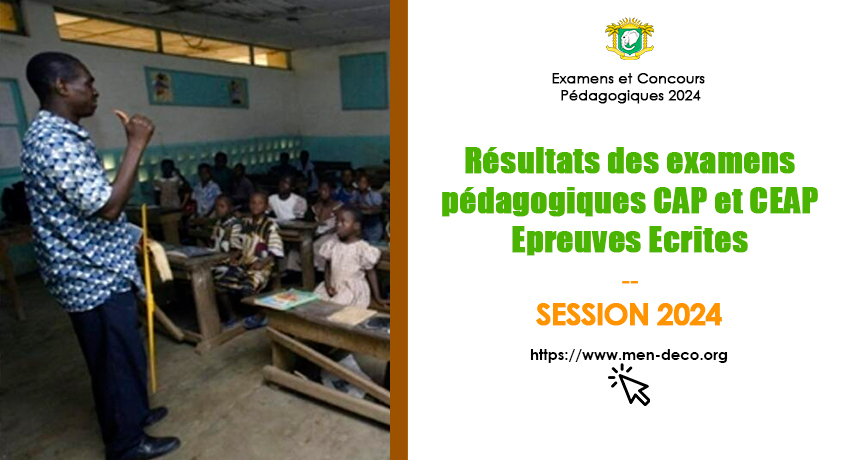 Examens et Concours Pédagogiques 2024

Résultats des examens pédagogiques CAP et CEAP Epreuves Ecrites

--

SESSION 2024

https://www.men-deco.org